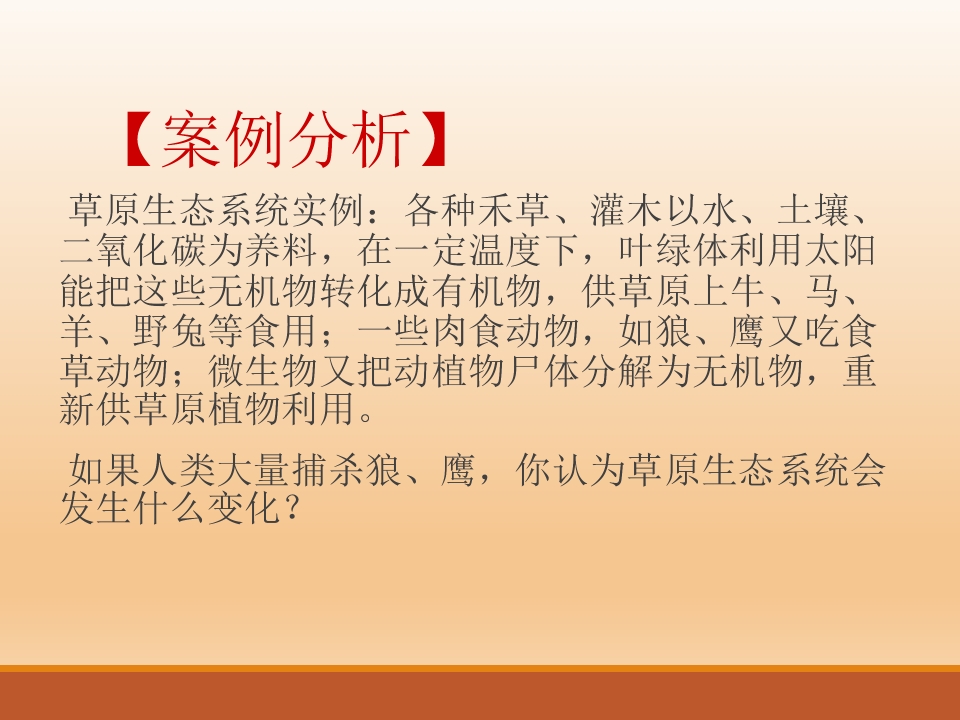 【案例分析】

草原生态系统实例：各种禾草、灌木以水、土壤、二氧化碳为养料，在一定温度下，叶绿体利用太阳能把这些无机物转化成有机物，供草原上牛、马、羊、野兔等食用；一些肉食动物，如狼、鹰又吃食草动物；微生物又把动植物尸体分解为无机物，重新供草原植物利用。

如果人类大量捕杀狼、鹰，你认为草原生态系统会发生什么变化？